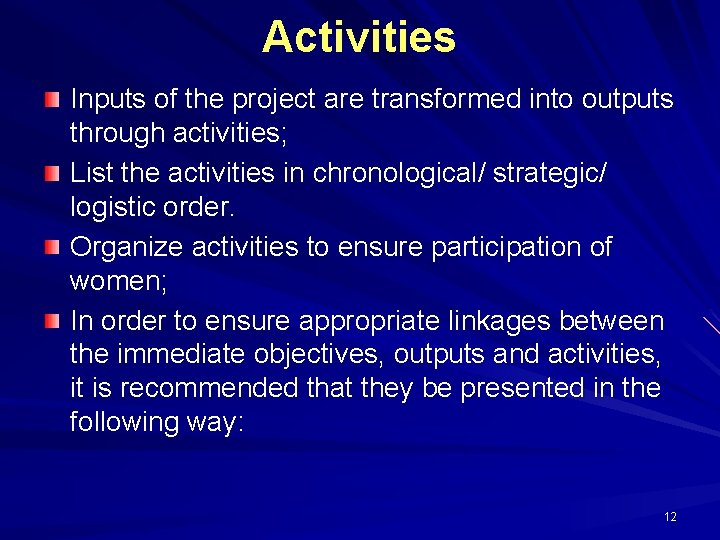 Activities

Inputs of the project are transformed into outputs through activities;

List the activities in chronological/ strategic/ logistic order.

Organize activities to ensure participation of women;

In order to ensure appropriate linkages between the immediate objectives, outputs and activities, it is recommended that they be presented in the following way:

12